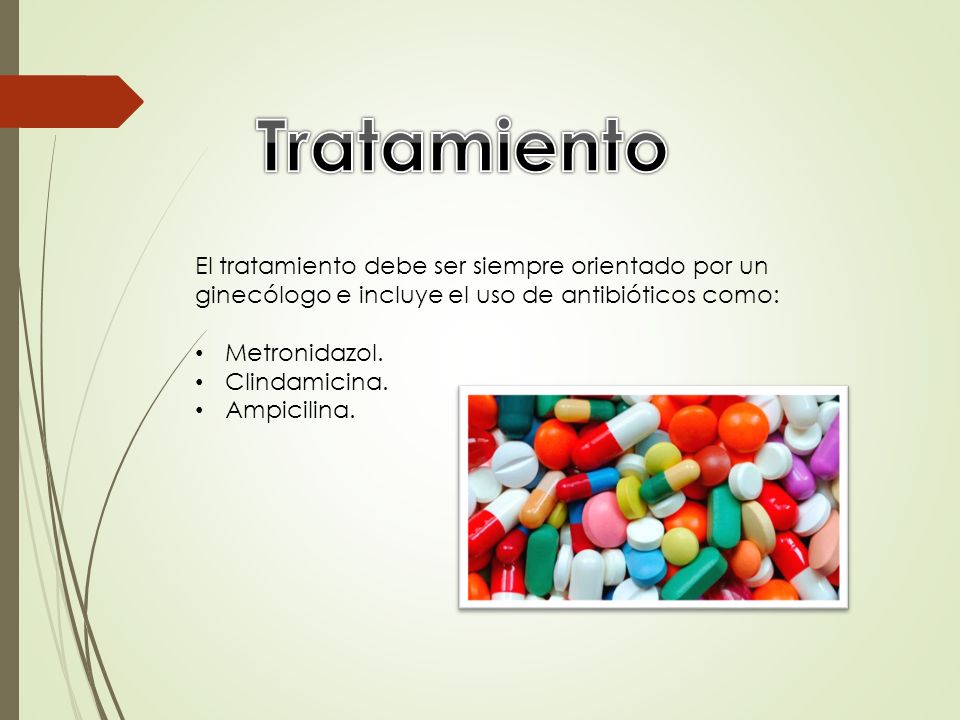 Tratamiento

El tratamiento debe ser siempre orientado por un ginecólogo e incluye el uso de antibióticos como:

• Metronidazol.
• Clindamicina.
• Ampicilina.